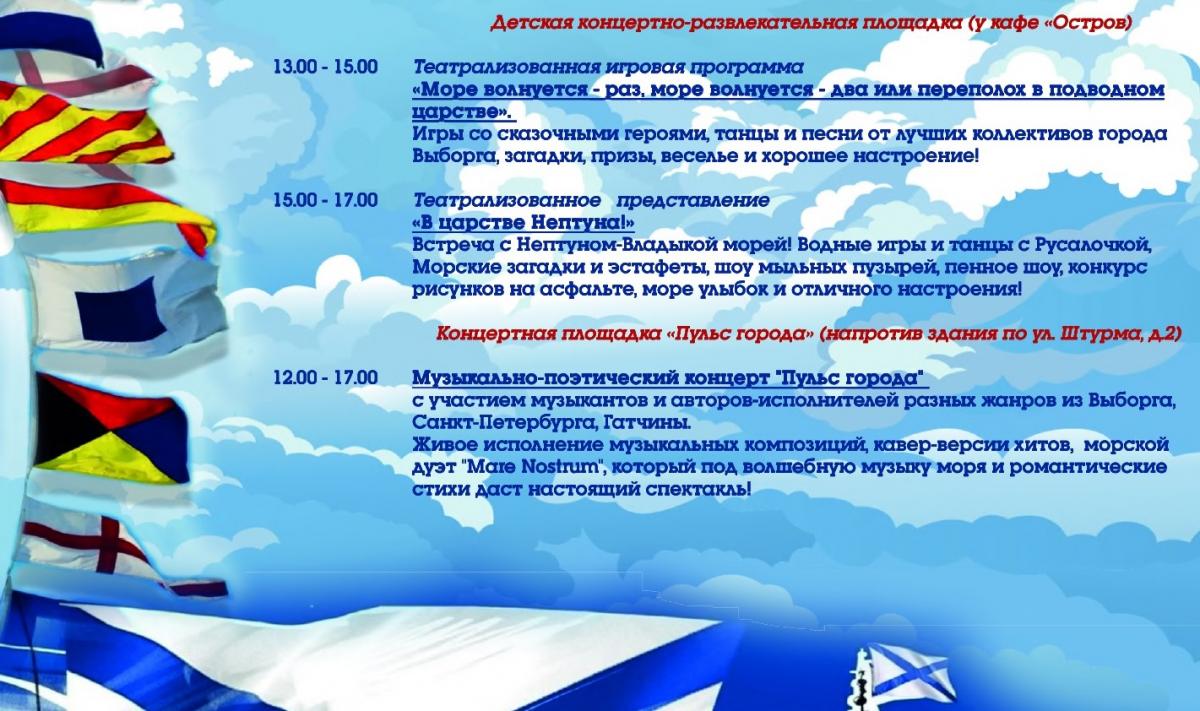 Детская концертно-развлекательная площадка (у кафе «Остров)

13.00 - 15.00 Театрализованная игровая программа
«Море волнуется - раз, море волнуется - два или переполох в подводном царстве».
Игры со сказочными героями, танцы и песни от лучших коллективов города Выборга, загадки, призы, веселье и хорошее настроение!

15.00 - 17.00 Театрализованное представление
«В царстве Нептуна!»
Встреча с Нептуном-Владыкой морей! Водные игры и танцы с Русалочкой, Морские загадки и эстафеты, шоу мыльных пузырей, пенное шоу, конкурс рисунков на асфальте, море улыбок и отличного настроения!

Концертная площадка «Пульс города» (напротив здания по ул. Штурма, д.2)

12.00 - 17.00 Музыкально-поэтический концерт "Пульс города"
с участием музыкантов и авторов-исполнителей разных жанров из Выборга, Санкт-Петербурга, Гатчины.
Живое исполнение музыкальных композиций, кавер-версии хитов, морской дуэт "Mare Nostrum", который под волшебную музыку моря и романтические стихи даст настоящий спектакль!